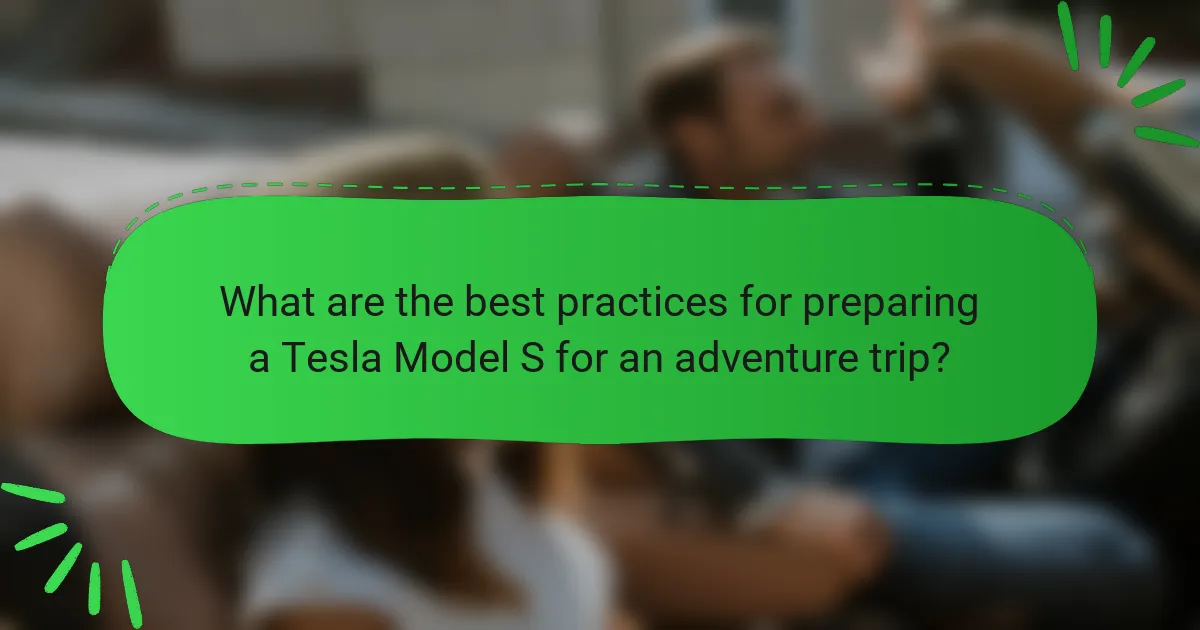 What are the best practices for preparing a Tesla Model S for an adventure trip?